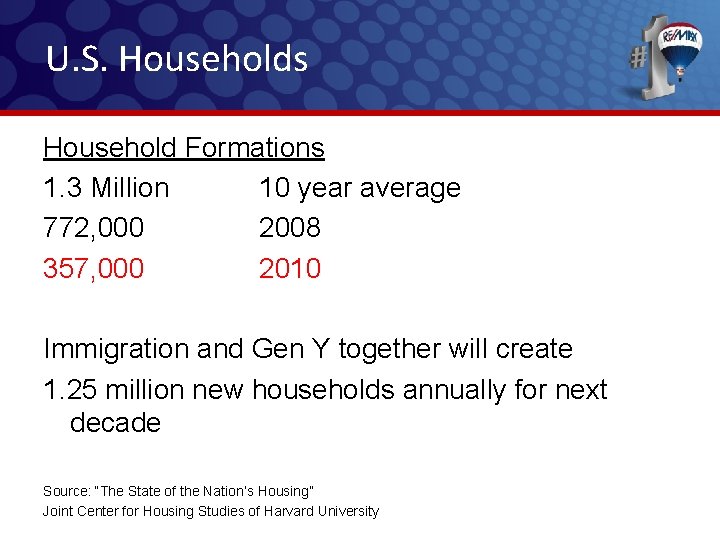 U.S. Households

#1 RE/MAX

Household Formations

1.3 Million 10 year average

772,000 2008

357,000 2010

Immigration and Gen Y together will create

1.25 million new households annually for next decade

Source: "The State of the Nation's Housing"
Joint Center for Housing Studies of Harvard University